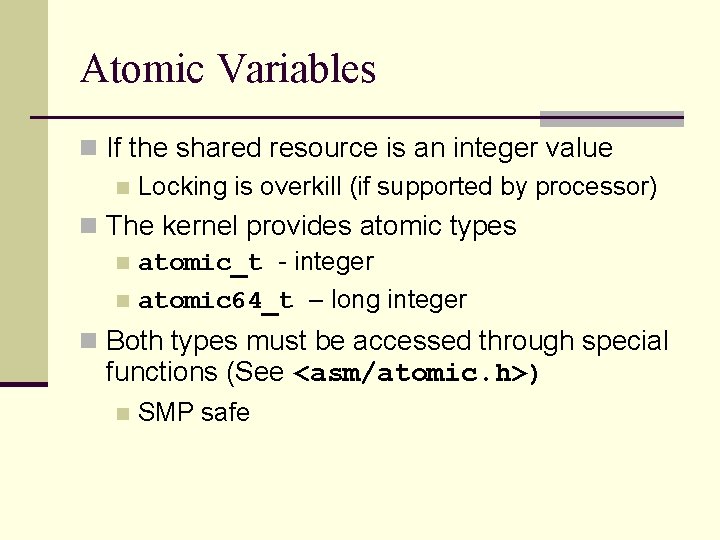 Atomic Variables

If the shared resource is an integer value

Locking is overkill (if supported by processor)

The kernel provides atomic types

atomic_t - integer

atomic64_t – long integer

Both types must be accessed through special functions (See <asm/atomic.h>)

SMP safe